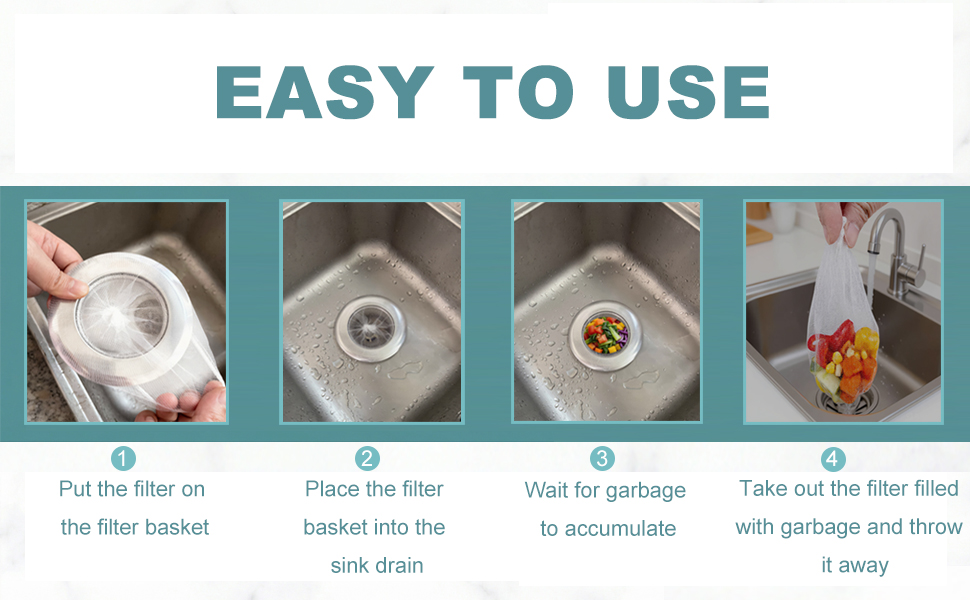 EASY TO USE

1
Put the filter on the filter basket

2
Place the filter basket into the sink drain

3
Wait for garbage to accumulate

4
Take out the filter filled with garbage and throw it away